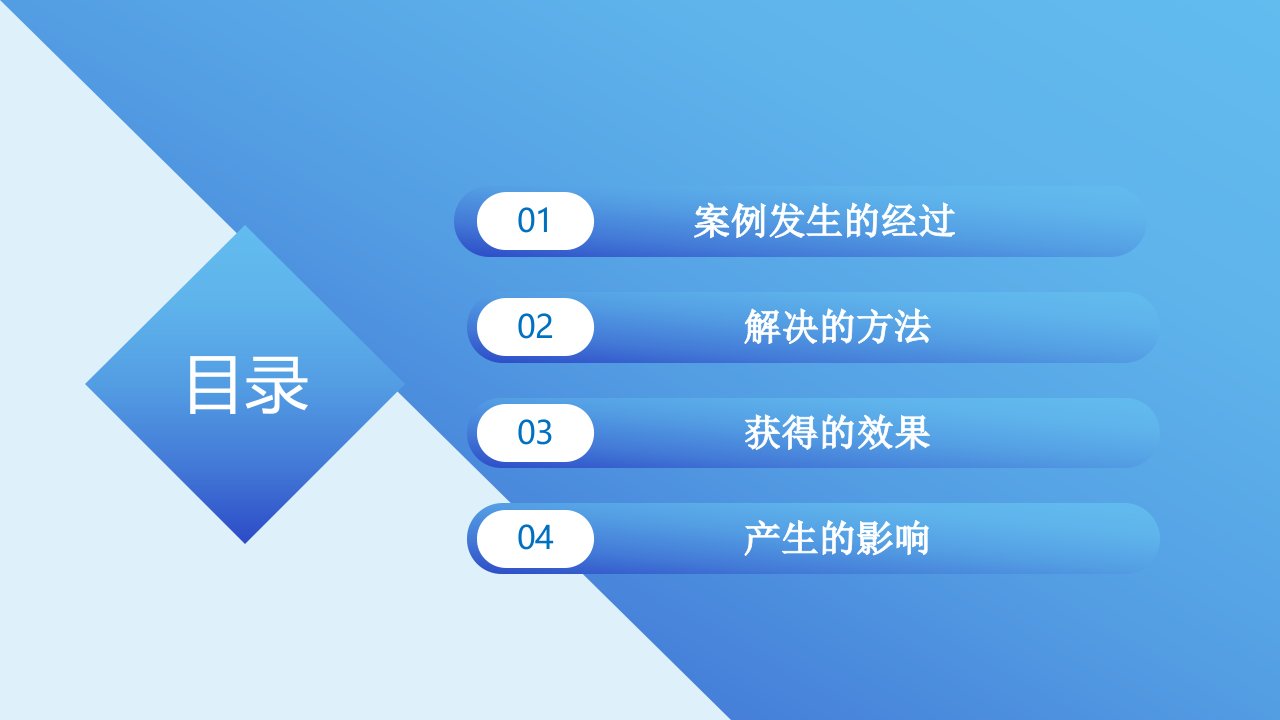 目录

01 案例发生的经过

02 解决的方法

03 获得的效果

04 产生的影响